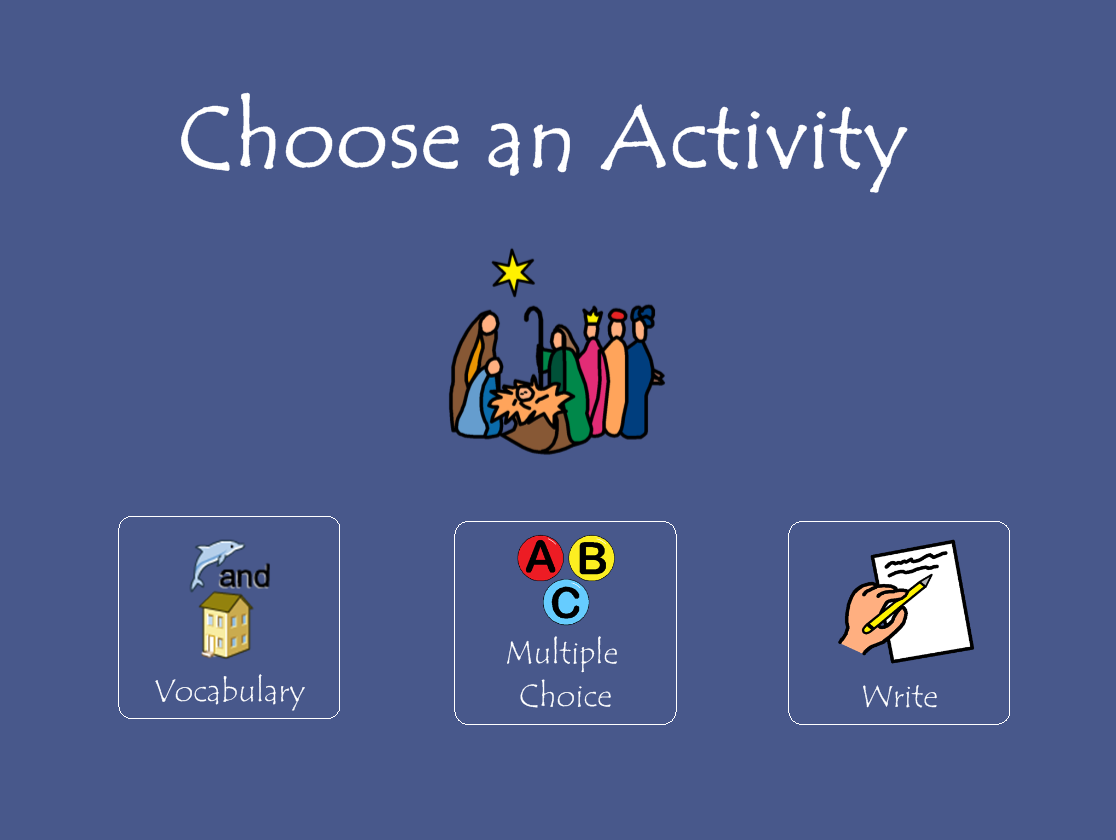 Choose an Activity

and

Vocabulary

A B C

Multiple Choice

Write